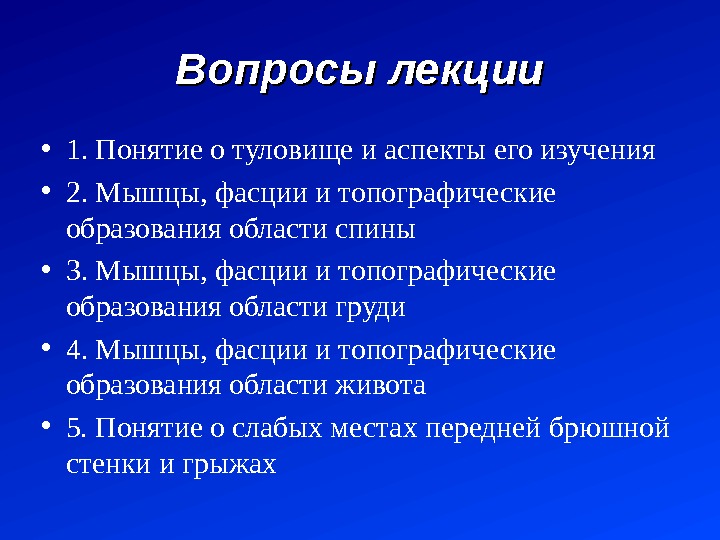 Вопросы лекции

• 1. Понятие о туловище и аспекты его изучения
• 2. Мышцы, фасции и топографические образования области спины
• 3. Мышцы, фасции и топографические образования области груди
• 4. Мышцы, фасции и топографические образования области живота
• 5. Понятие о слабых местах передней брюшной стенки и грыжах